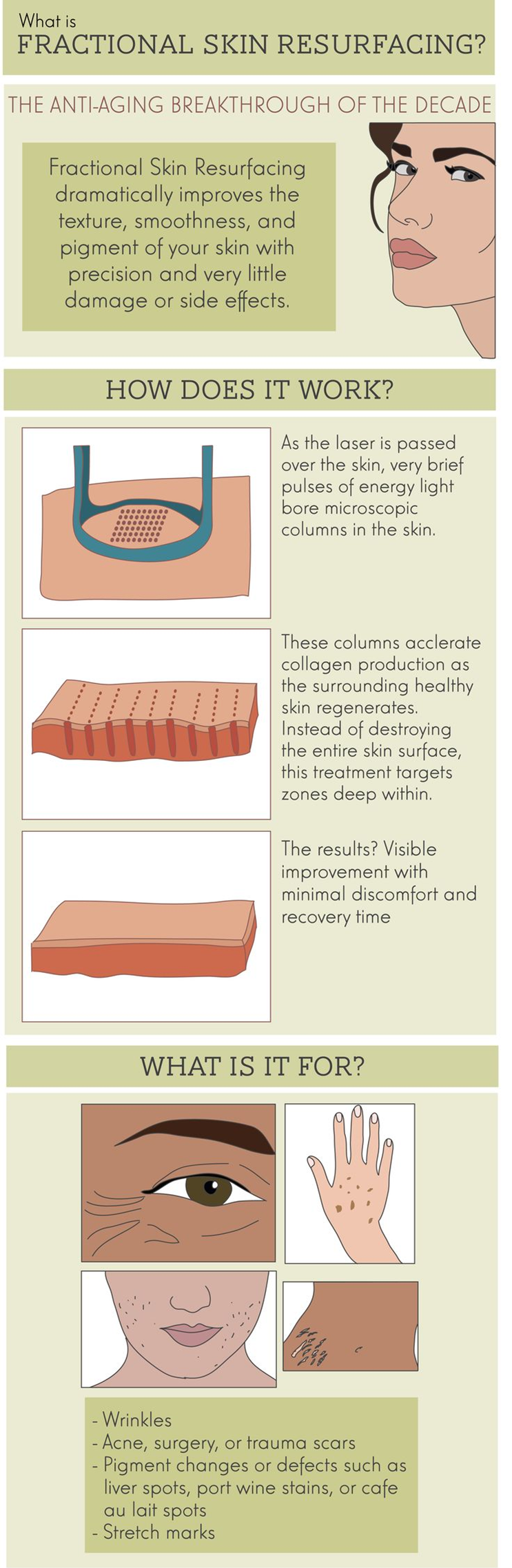 What is
FRACTIONAL SKIN RESURFACING?

THE ANTI-AGING BREAKTHROUGH OF THE DECADE

Fractional Skin Resurfacing dramatically improves the texture, smoothness, and pigment of your skin with precision and very little damage or side effects.

HOW DOES IT WORK?

As the laser is passed over the skin, very brief pulses of energy light bore microscopic columns in the skin.

These columns acclerate collagen production as the surrounding healthy skin regenerates. Instead of destroying the entire skin surface, this treatment targets zones deep within.

The results? Visible improvement with minimal discomfort and recovery time

WHAT IS IT FOR?

- Wrinkles
- Acne, surgery, or trauma scars
- Pigment changes or defects such as liver spots, port wine stains, or cafe au lait spots
- Stretch marks